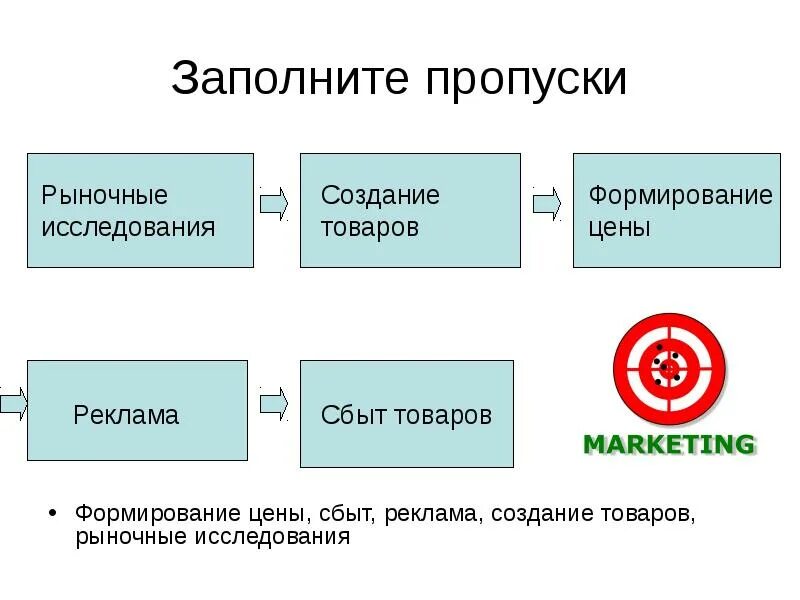 Заполните пропуски

Рыночные исследования

Создание товаров

Формирование цены

Реклама

Сбыт товаров

MARKETING

• Формирование цены, сбыт, реклама, создание товаров, рыночные исследования